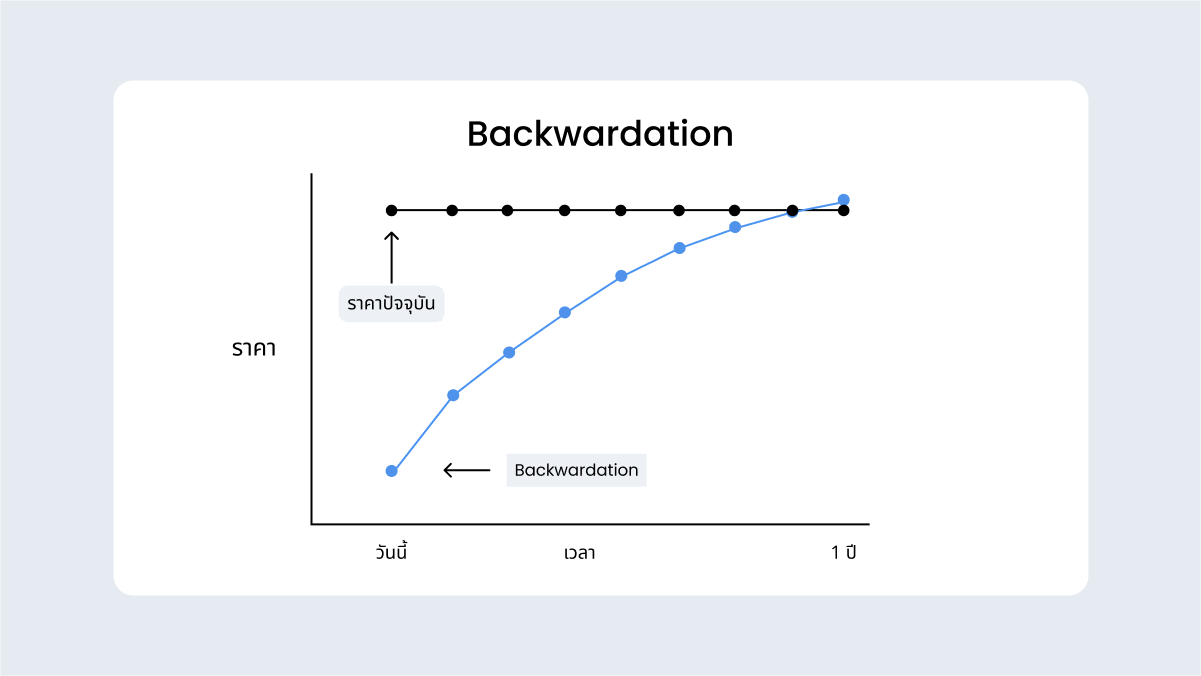 Backwardation

ราคาปัจจุบัน

ราคา

Backwardation

วันนี้

เวลา

1 ปี